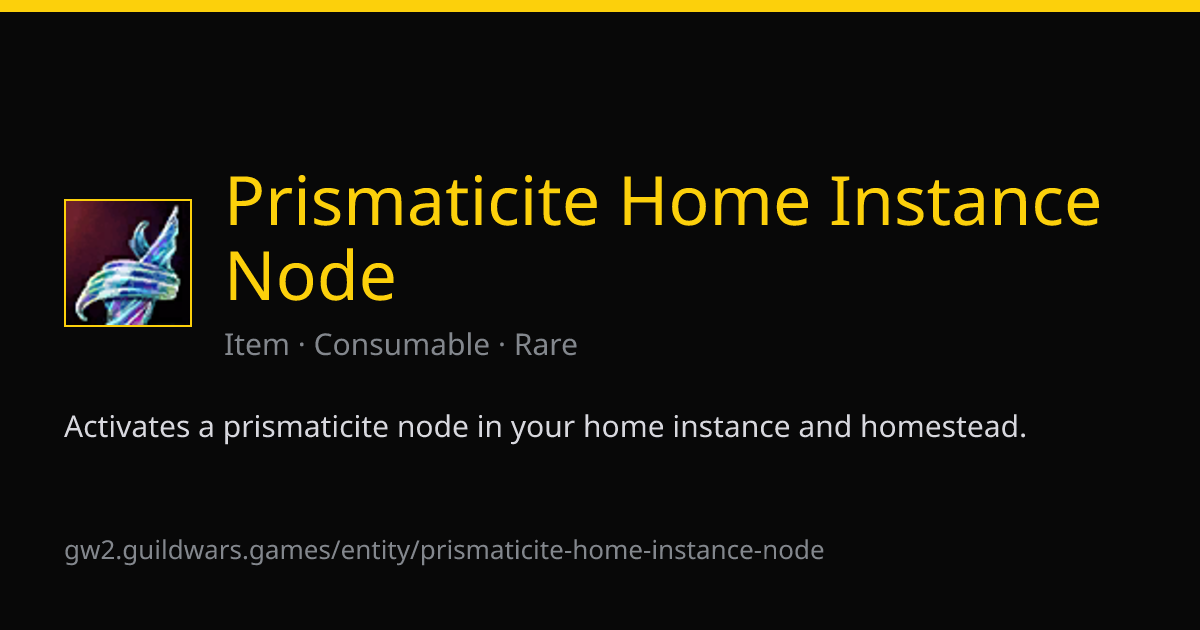 Prismaticite Home Instance Node

Item · Consumable · Rare

Activates a prismaticite node in your home instance and homestead.

gw2.guildwars.games/entity/prismaticite-home-instance-node